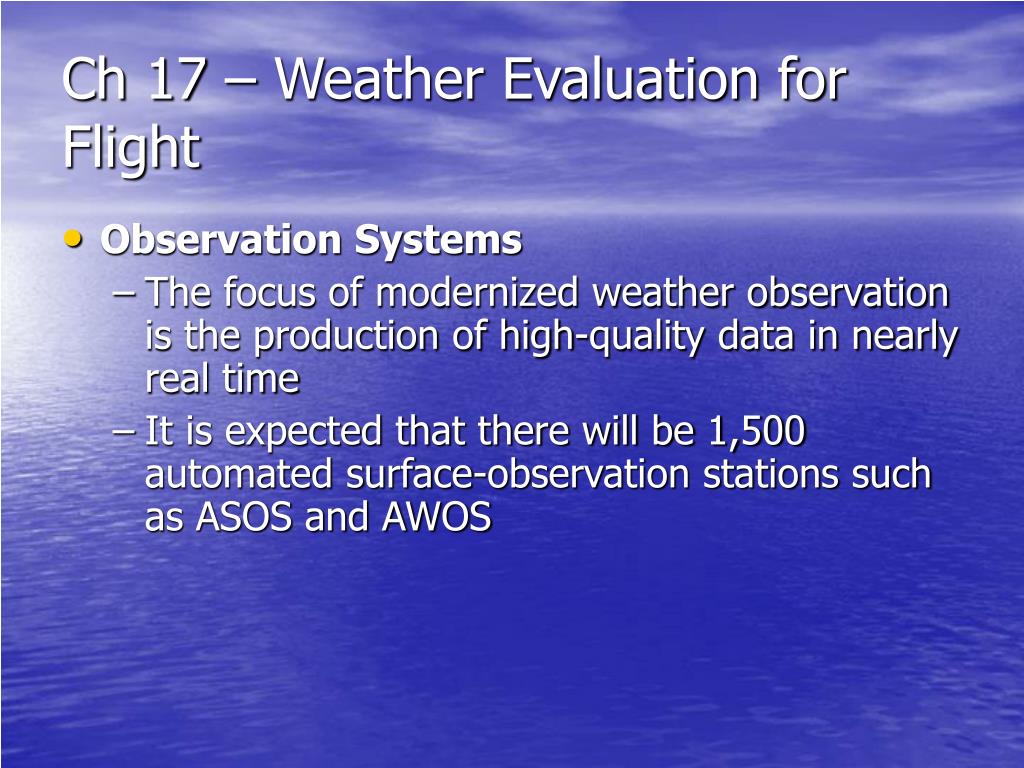 Ch 17 – Weather Evaluation for Flight

• Observation Systems
– The focus of modernized weather observation is the production of high-quality data in nearly real time
– It is expected that there will be 1,500 automated surface-observation stations such as ASOS and AWOS